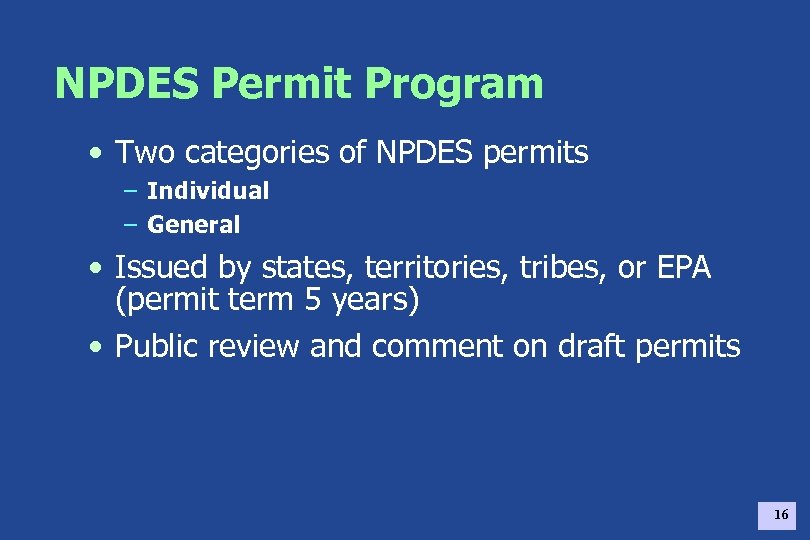 NPDES Permit Program

• Two categories of NPDES permits
– Individual
– General

• Issued by states, territories, tribes, or EPA (permit term 5 years)

• Public review and comment on draft permits

16